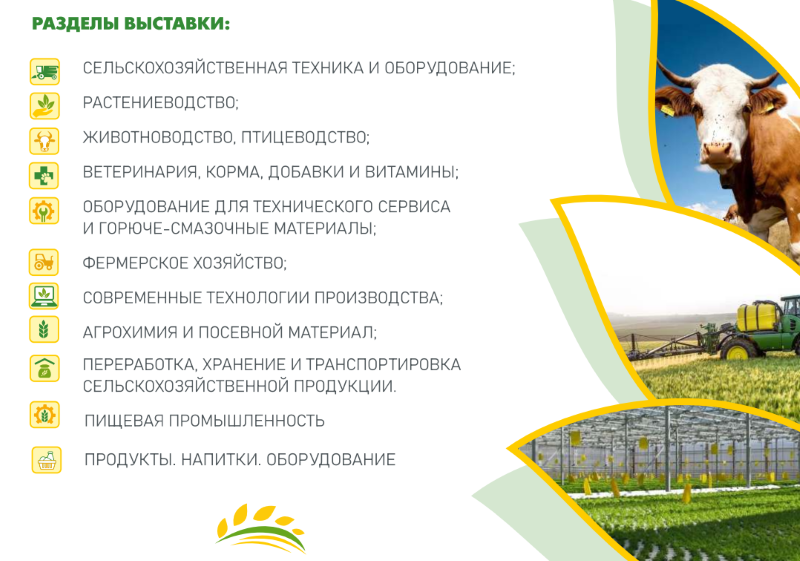 РАЗДЕЛЫ ВЫСТАВКИ:

СЕЛЬСКОХОЗЯЙСТВЕННАЯ ТЕХНИКА И ОБОРУДОВАНИЕ;

РАСТЕНИЕВОДСТВО;

ЖИВОТНОВОДСТВО, ПТИЦЕВОДСТВО;

ВЕТЕРИНАРИЯ, КОРМА, ДОБАВКИ И ВИТАМИНЫ;

ОБОРУДОВАНИЕ ДЛЯ ТЕХНИЧЕСКОГО СЕРВИСА И ГОРЮЧЕ-СМАЗОЧНЫЕ МАТЕРИАЛЫ;

ФЕРМЕРСКОЕ ХОЗЯЙСТВО;

СОВРЕМЕННЫЕ ТЕХНОЛОГИИ ПРОИЗВОДСТВА;

АГРОХИМИЯ И ПОСЕВНОЙ МАТЕРИАЛ;

ПЕРЕРАБОТКА, ХРАНЕНИЕ И ТРАНСПОРТИРОВКА СЕЛЬСКОХОЗЯЙСТВЕННОЙ ПРОДУКЦИИ.

ПИЩЕВАЯ ПРОМЫШЛЕННОСТЬ

ПРОДУКТЫ. НАПИТКИ. ОБОРУДОВАНИЕ